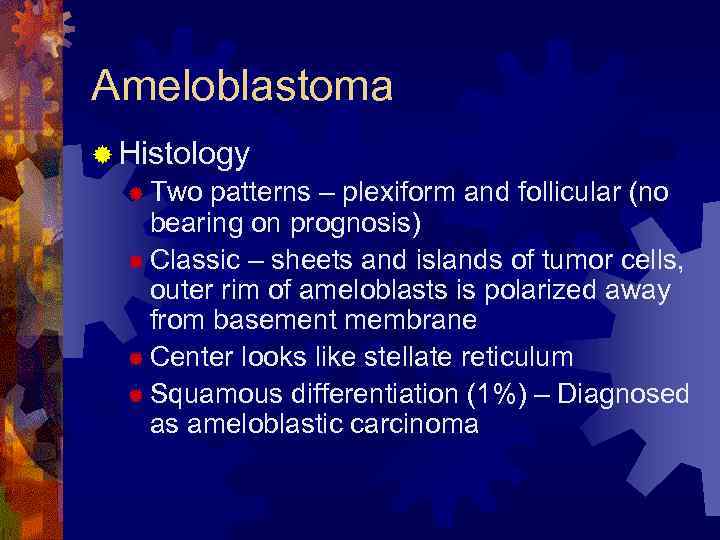 Ameloblastoma

Histology

Two patterns – plexiform and follicular (no bearing on prognosis)

Classic – sheets and islands of tumor cells, outer rim of ameloblasts is polarized away from basement membrane

Center looks like stellate reticulum

Squamous differentiation (1%) – Diagnosed as ameloblastic carcinoma